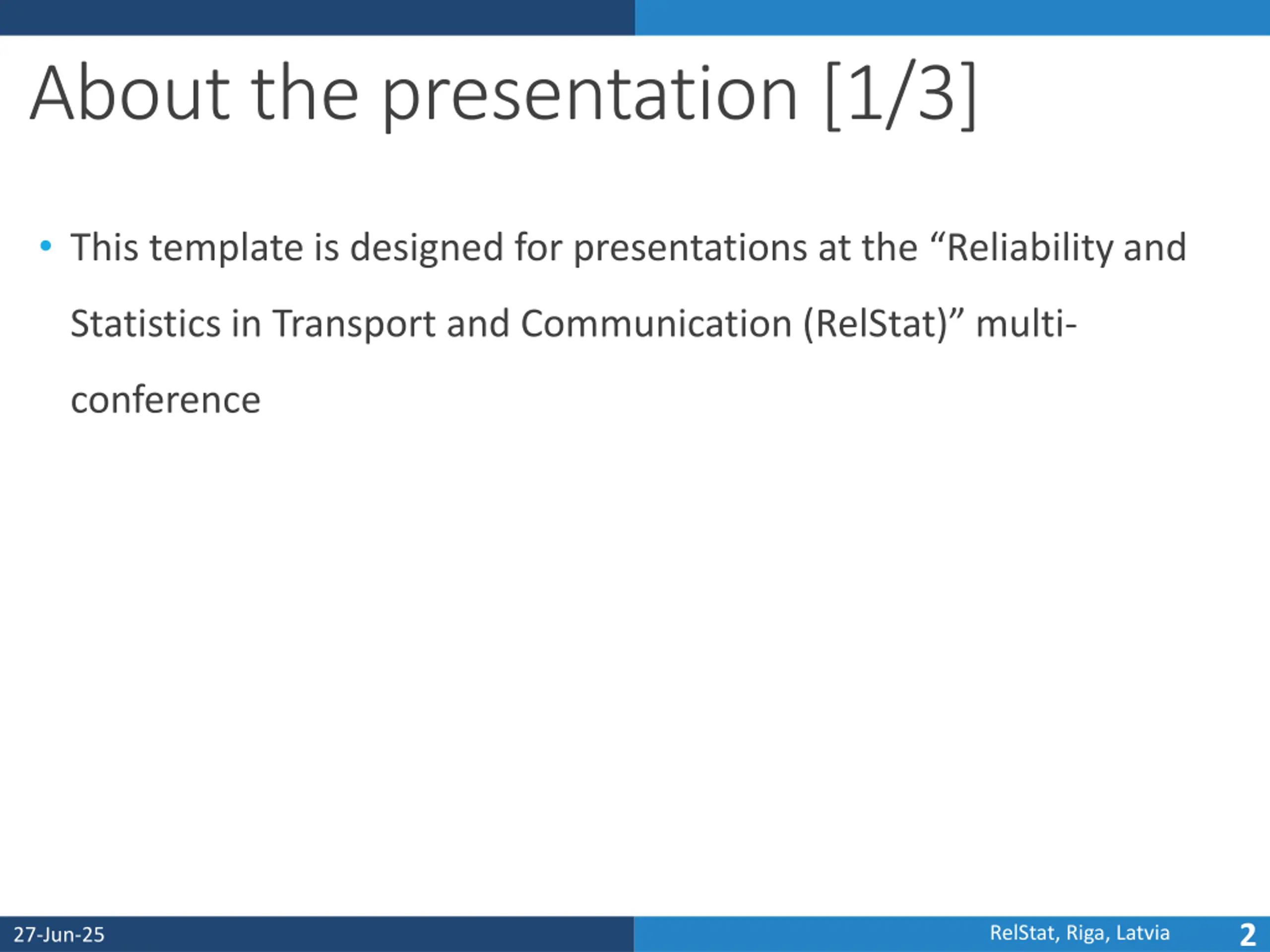 About the presentation [1/3]

• This template is designed for presentations at the “Reliability and Statistics in Transport and Communication (RelStat)” multi-conference

27-Jun-25

RelStat, Riga, Latvia

2